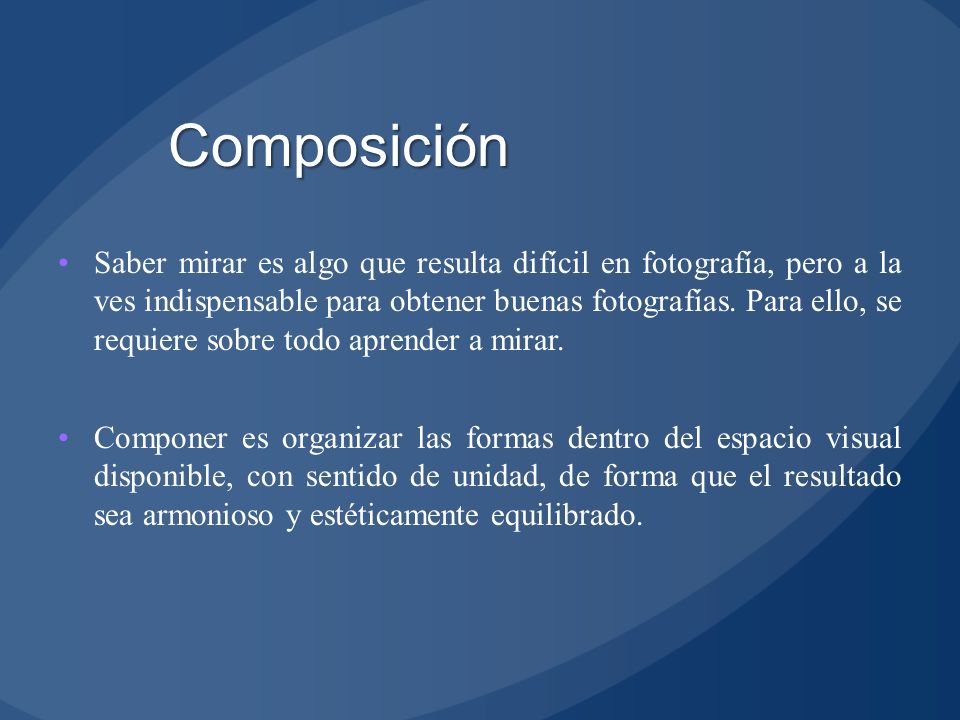 Composición

• Saber mirar es algo que resulta difícil en fotografía, pero a la ves indispensable para obtener buenas fotografías. Para ello, se requiere sobre todo aprender a mirar.

• Componer es organizar las formas dentro del espacio visual disponible, con sentido de unidad, de forma que el resultado sea armonioso y estéticamente equilibrado.